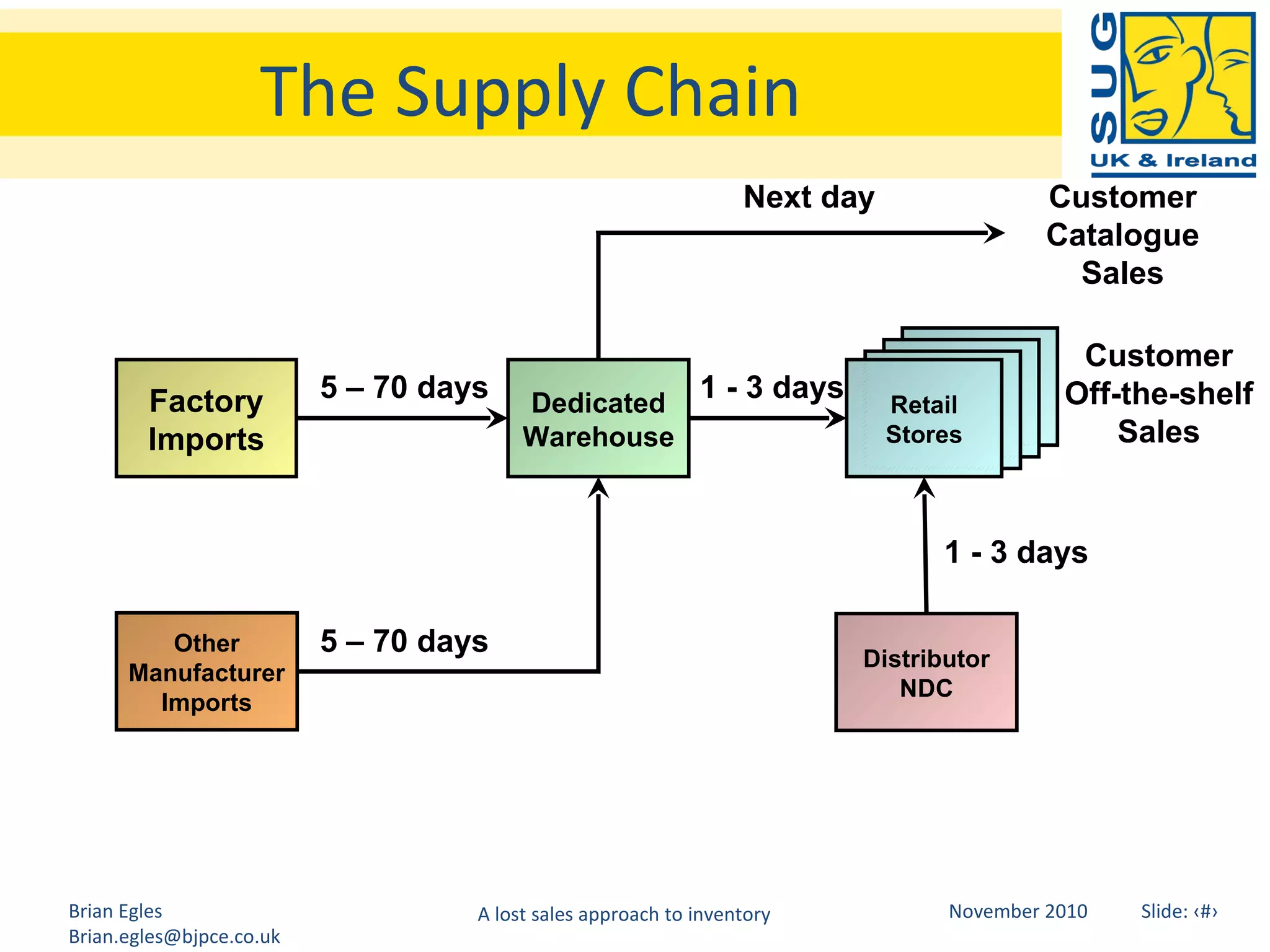 The Supply Chain

SUG
UK & Ireland

Next day

Customer Catalogue Sales

Factory Imports

5 – 70 days

Dedicated Warehouse

1 - 3 days

Retail Stores

Customer Off-the-shelf Sales

1 - 3 days

Other Manufacturer Imports

5 – 70 days

Distributor NDC

Brian Egles
Brian.egles@bjpce.co.uk

A lost sales approach to inventory

November 2010

Slide: ‹#›